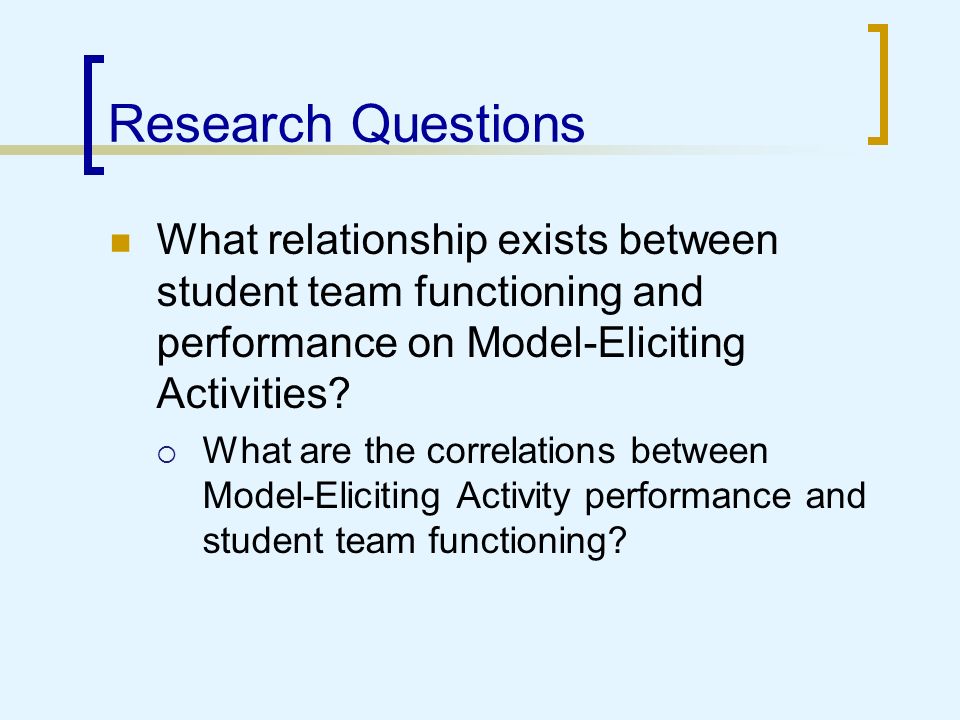 Research Questions

What relationship exists between student team functioning and performance on Model-Eliciting Activities?

What are the correlations between Model-Eliciting Activity performance and student team functioning?